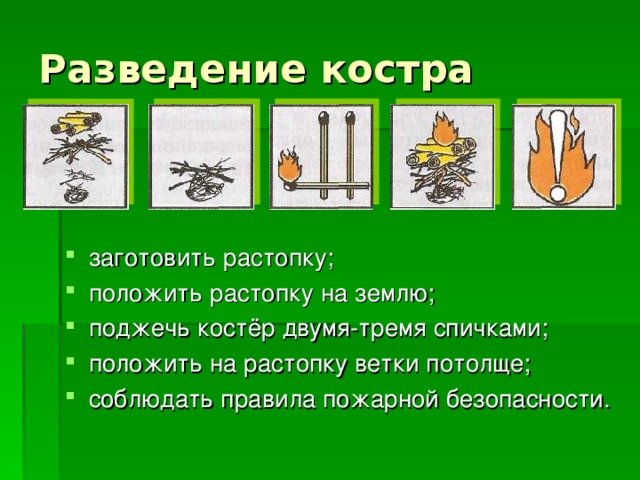 Разведение костра

- заготовить растопку;
- положить растопку на землю;
- поджечь костёр двумя-тремя спичками;
- положить на растопку ветки потолще;
- соблюдать правила пожарной безопасности.